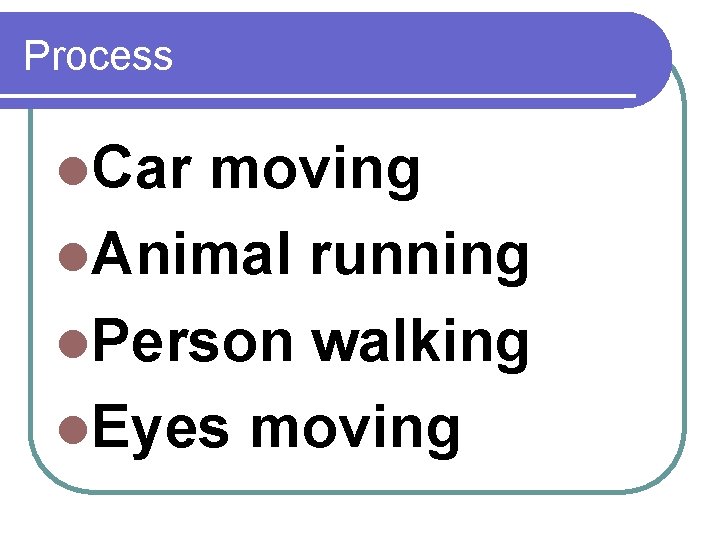 Process

- Car moving
- Animal running
- Person walking
- Eyes moving